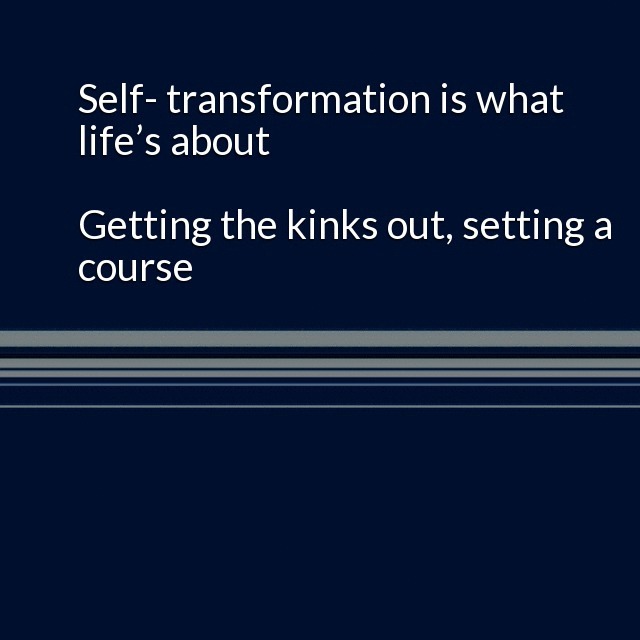 Self- transformation is what life’s about

Getting the kinks out, setting a course